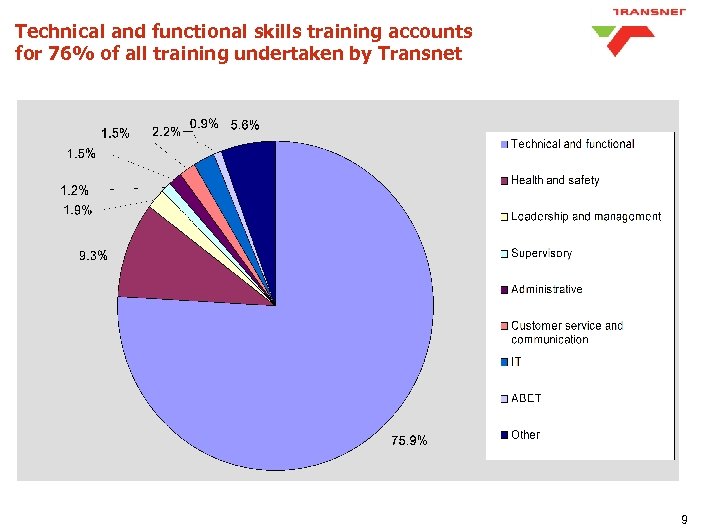 TRANSNET

Technical and functional skills training accounts for 76% of all training undertaken by Transnet

1.5%
2.2%
0.9%
5.6%
1.5%
1.2%
1.9%
9.3%
75.9%

Technical and functional
Health and safety
Leadership and management
Supervisory
Administrative
Customer service and communication
IT
ABET
Other

9